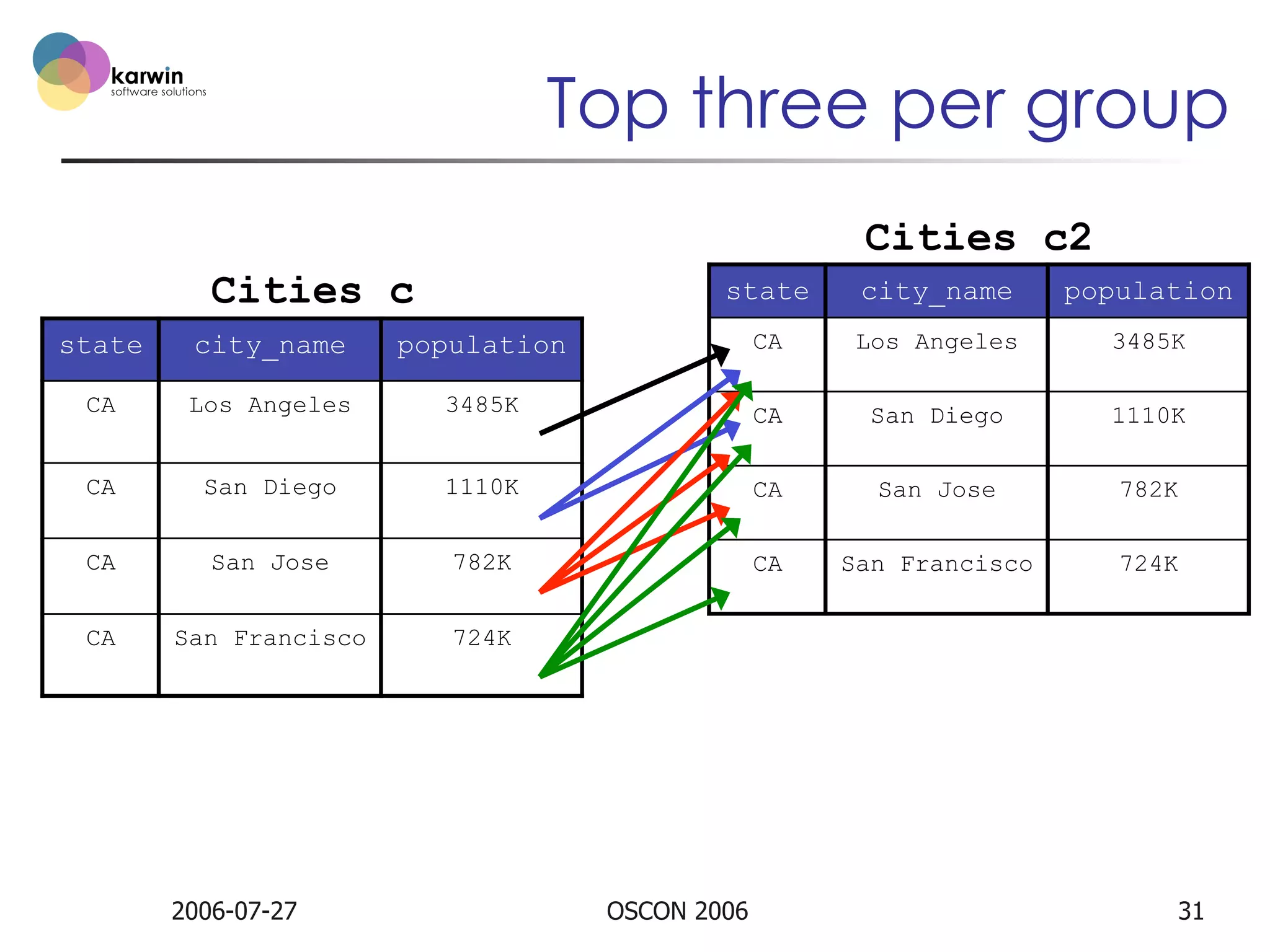 karwin
software solutions

Top three per group

Cities c

| state | city_name | population |
|---|---|---|
| CA | Los Angeles | 3485K |
| CA | San Diego | 1110K |
| CA | San Jose | 782K |
| CA | San Francisco | 724K |

Cities c2

| state | city_name | population |
|---|---|---|
| CA | Los Angeles | 3485K |
| CA | San Diego | 1110K |
| CA | San Jose | 782K |
| CA | San Francisco | 724K |

2006-07-27

OSCON 2006

31